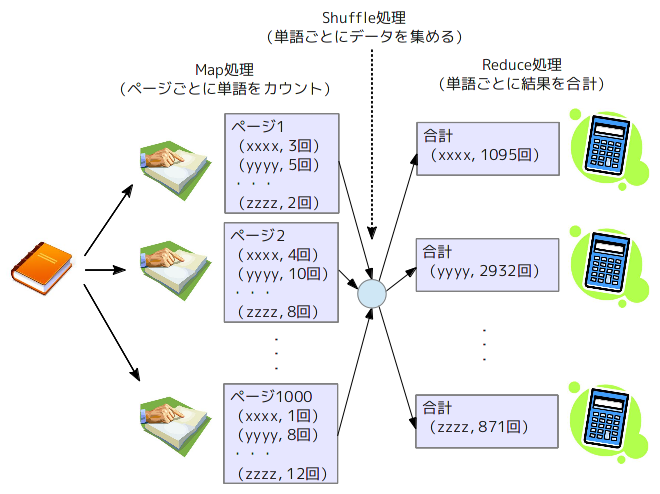 Shuffle処理
（単語ごとにデータを集める）

Map処理
（ページごとに単語をカウント）

Reduce処理
（単語ごとに結果を合計）

ページ1
（xxxx, 3回）
（yyyy, 5回）
・・・
（zzzz, 2回）

ページ2
（xxxx, 4回）
（yyyy, 10回）
・・・
（zzzz, 8回）

・
・
・

ページ1000
（xxxx, 1回）
（yyyy, 8回）
・・・
（zzzz, 12回）

合計
（xxxx, 1095回）

合計
（yyyy, 2932回）

・
・
・

合計
（zzzz, 871回）